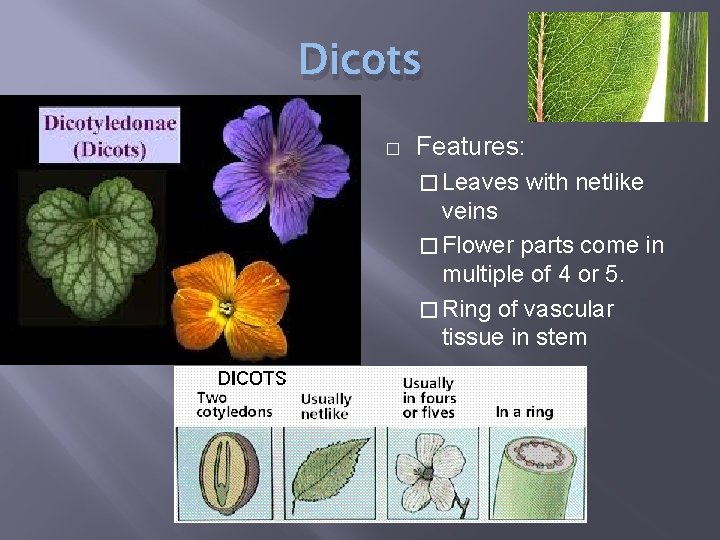 Dicots

Dicotyledonae
(Dicots)

□ Features:
□ Leaves with netlike veins
□ Flower parts come in multiple of 4 or 5.
□ Ring of vascular tissue in stem

DICOTS
Two cotyledons
Usually netlike
Usually in fours or fives
In a ring